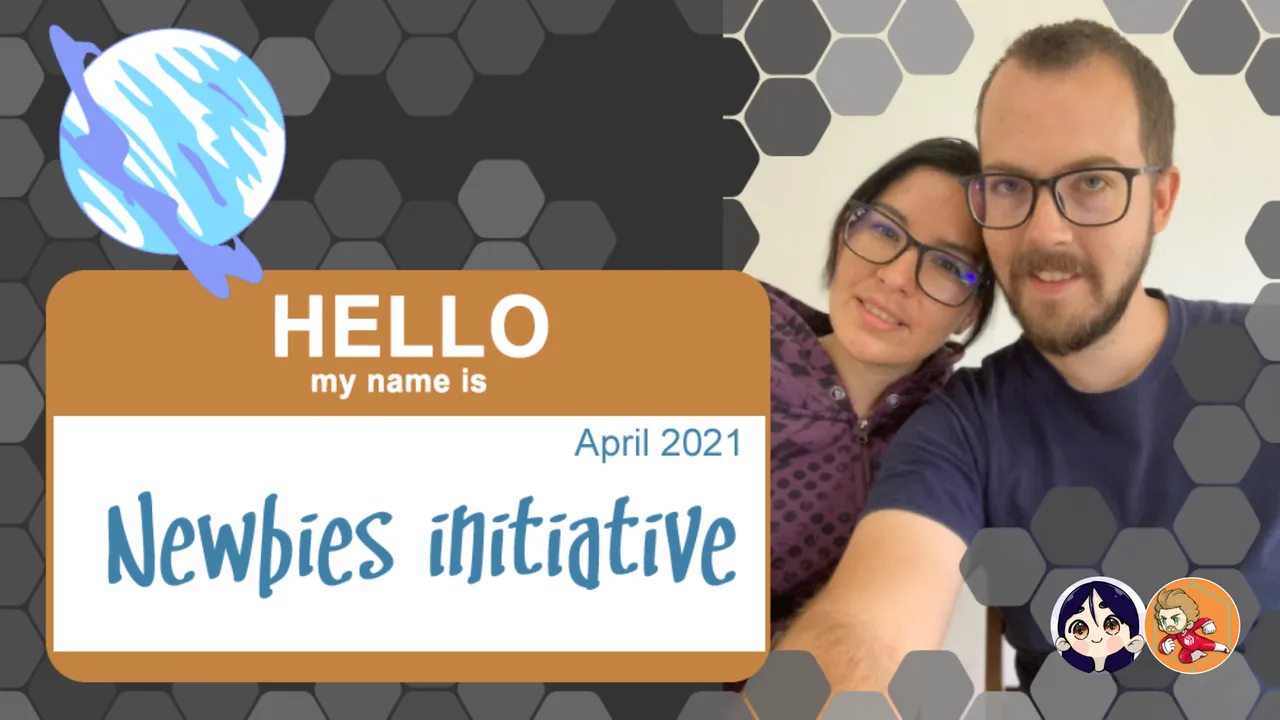 HELLO
my name is

April 2021

Newbies initiative